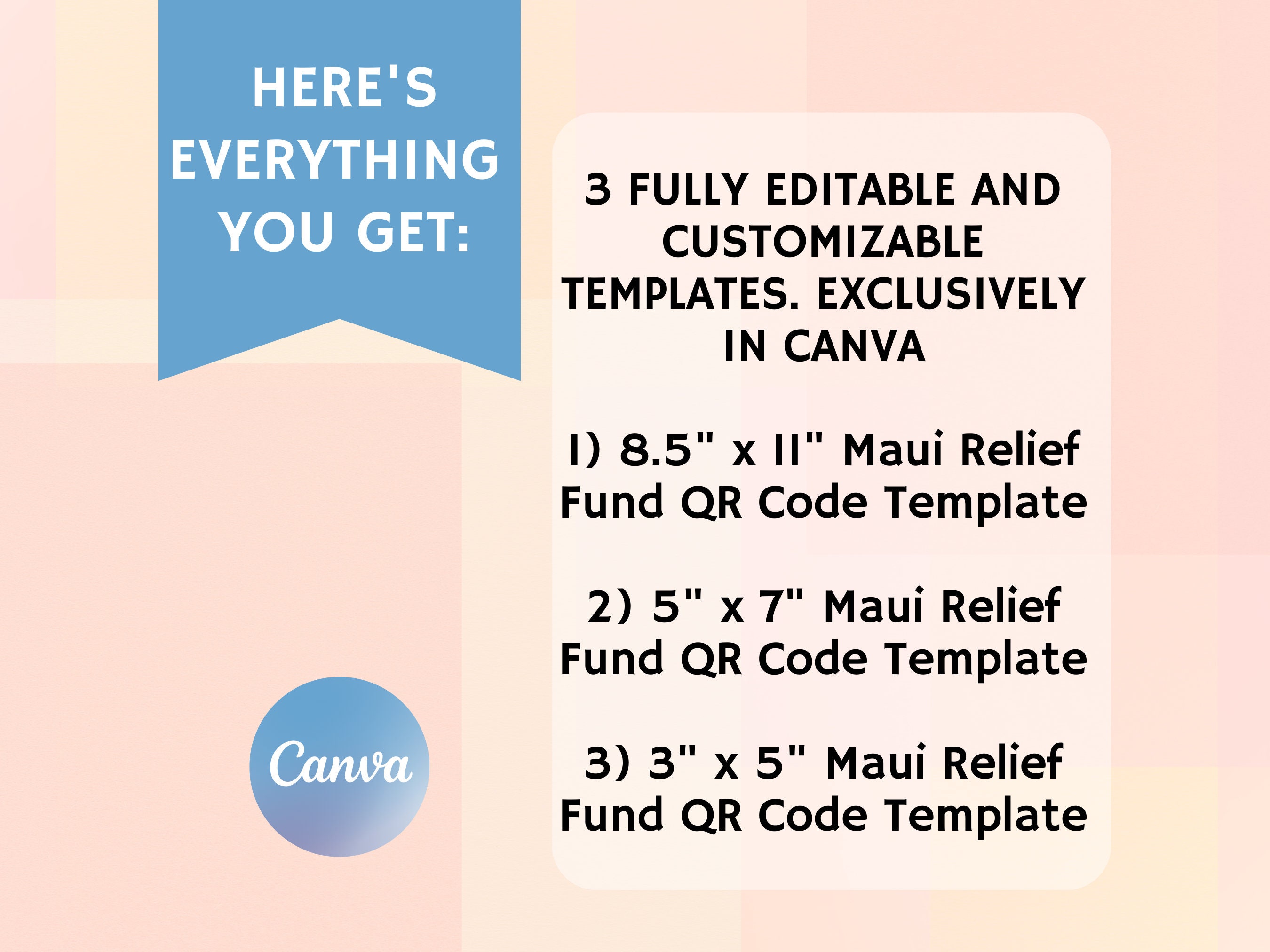 HERE'S EVERYTHING YOU GET:

3 FULLY EDITABLE AND CUSTOMIZABLE TEMPLATES. EXCLUSIVELY IN CANVA

1) 8.5" x 11" Maui Relief Fund QR Code Template

2) 5" x 7" Maui Relief Fund QR Code Template

3) 3" x 5" Maui Relief Fund QR Code Template

Canva